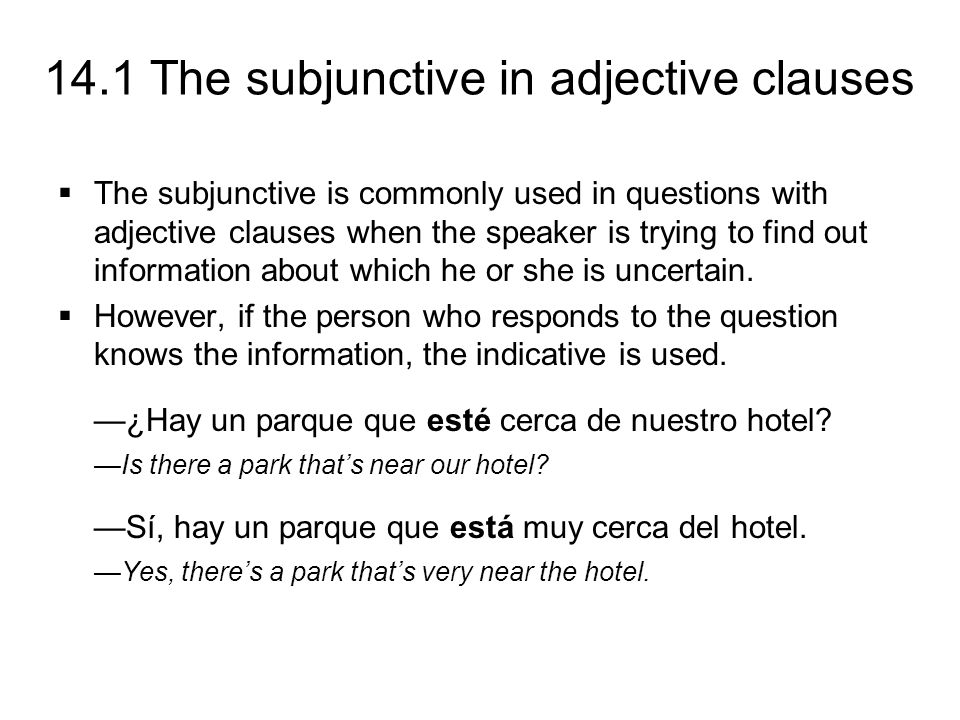 14.1 The subjunctive in adjective clauses

▪ The subjunctive is commonly used in questions with adjective clauses when the speaker is trying to find out information about which he or she is uncertain.

▪ However, if the person who responds to the question knows the information, the indicative is used.

—¿Hay un parque que esté cerca de nuestro hotel?

—Is there a park that's near our hotel?

—Sí, hay un parque que está muy cerca del hotel.

—Yes, there's a park that's very near the hotel.